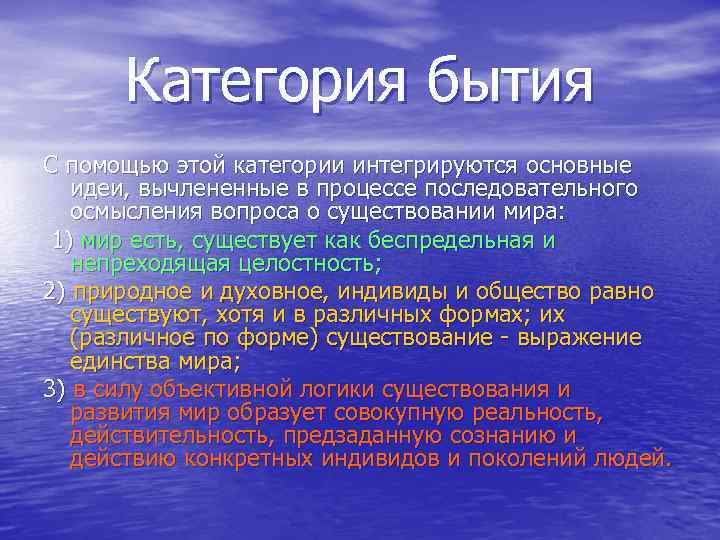 Категория бытия

С помощью этой категории интегрируются основные идеи, вычлененные в процессе последовательного осмысления вопроса о существовании мира:

1) мир есть, существует как беспредельная и непреходящая целостность;

2) природное и духовное, индивиды и общество равно существуют, хотя и в различных формах; их (различное по форме) существование - выражение единства мира;

3) в силу объективной логики существования и развития мир образует совокупную реальность, действительность, предзаданную сознанию и действию конкретных индивидов и поколений людей.